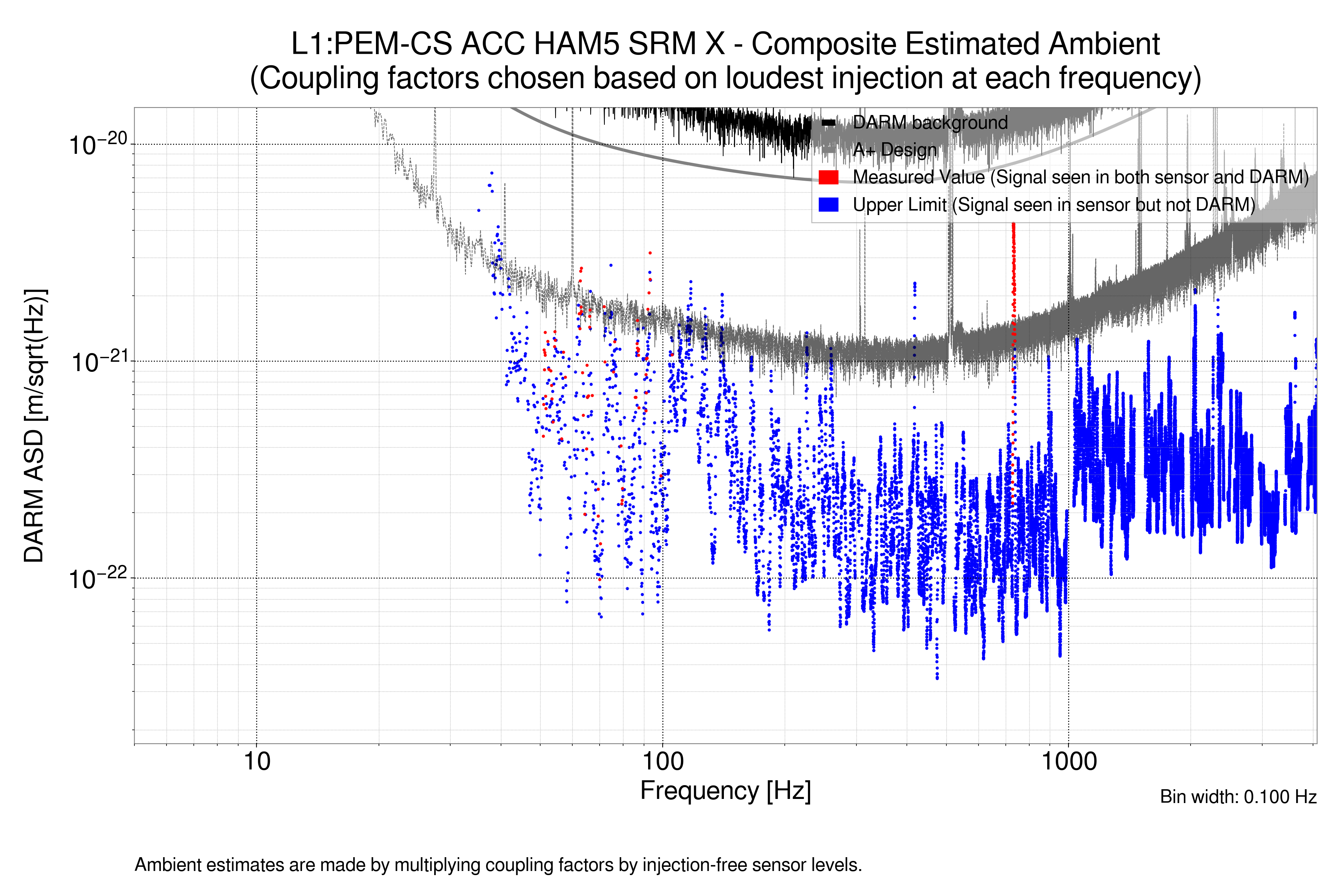 L1:PEM-CS ACC HAM5 SRM X - Composite Estimated Ambient
(Coupling factors chosen based on loudest injection at each frequency)

DARM background
A+ Design
Measured Value (Signal seen in both sensor and DARM)
Upper Limit (Signal seen in sensor but not DARM)

DARM ASD [m/sqrt(Hz)]

$10^{-20}$
$10^{-21}$
$10^{-22}$

10
100
1000

Frequency [Hz]

Bin width: 0.100 Hz

Ambient estimates are made by multiplying coupling factors by injection-free sensor levels.